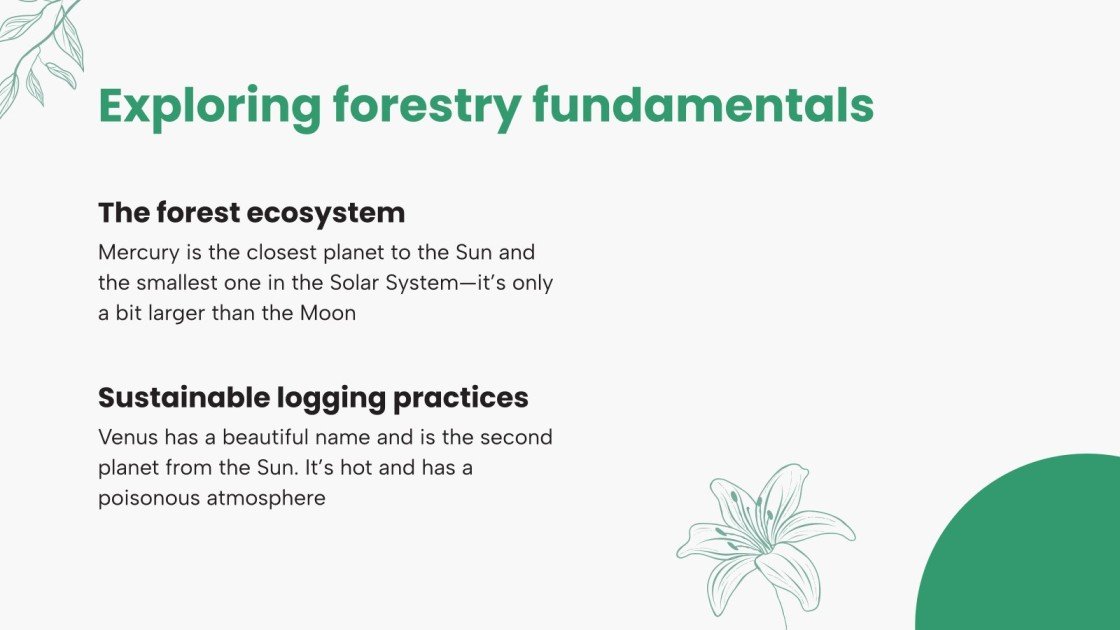 Exploring forestry fundamentals

The forest ecosystem

Mercury is the closest planet to the Sun and the smallest one in the Solar System—it's only a bit larger than the Moon

Sustainable logging practices

Venus has a beautiful name and is the second planet from the Sun. It's hot and has a poisonous atmosphere